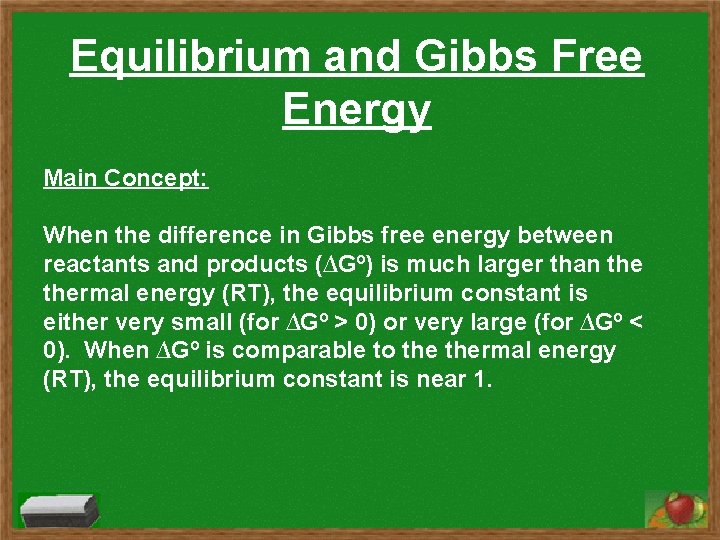 Equilibrium and Gibbs Free Energy

Main Concept:

When the difference in Gibbs free energy between reactants and products ($\Delta G^o$) is much larger than the thermal energy (RT), the equilibrium constant is either very small (for $\Delta G^o > 0$) or very large (for $\Delta G^o < 0$). When $\Delta G^o$ is comparable to the thermal energy (RT), the equilibrium constant is near 1.